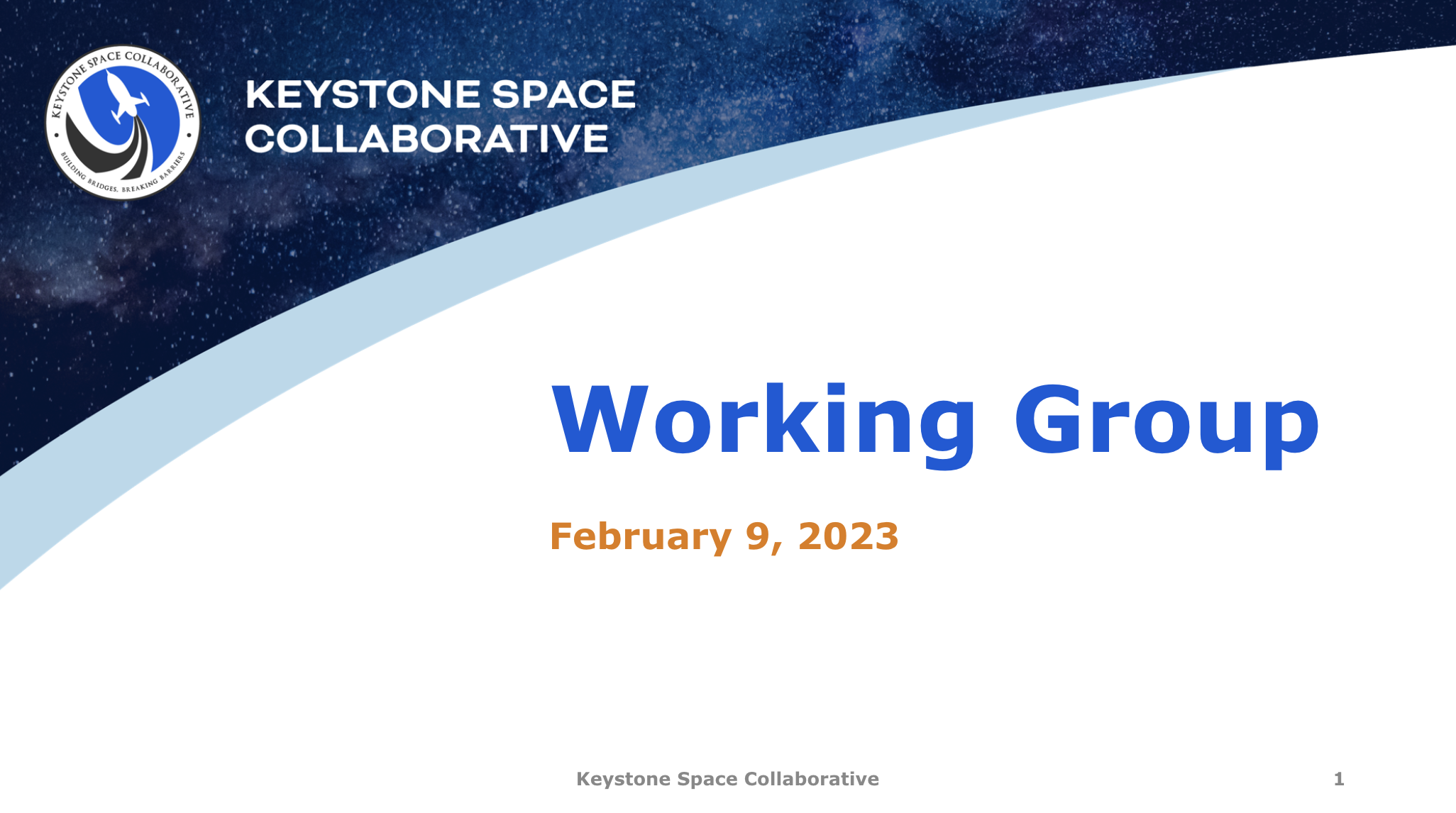 KEYSTONE SPACE COLLABORATIVE
BUILDING BRIDGES, BREAKING BARRIERS

KEYSTONE SPACE COLLABORATIVE

Working Group

February 9, 2023

Keystone Space Collaborative

1